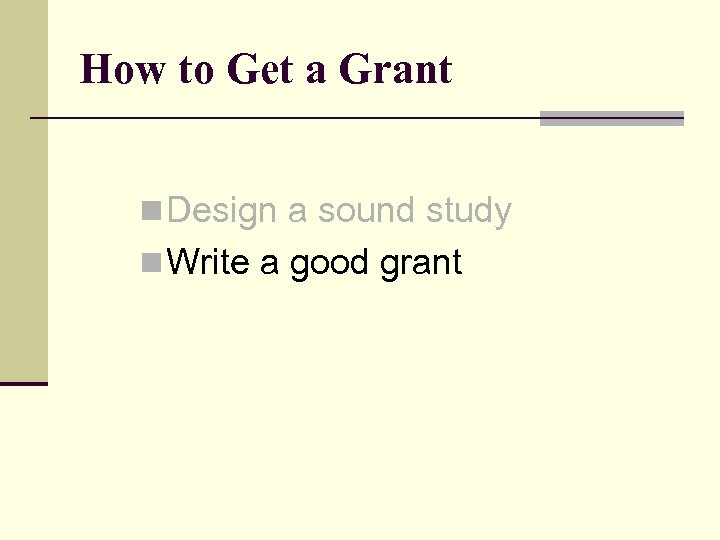 How to Get a Grant

- Design a sound study
- Write a good grant